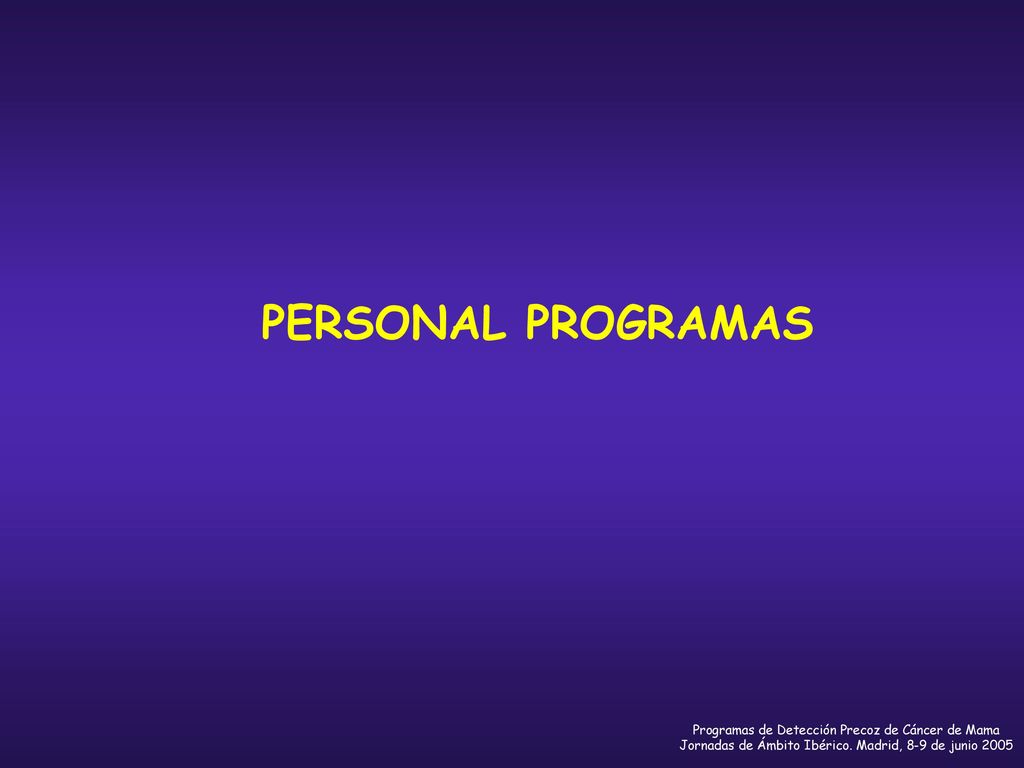 PERSONAL PROGRAMAS

Programas de Detección Precoz de Cáncer de Mama
Jornadas de Ámbito Ibérico. Madrid, 8-9 de junio 2005